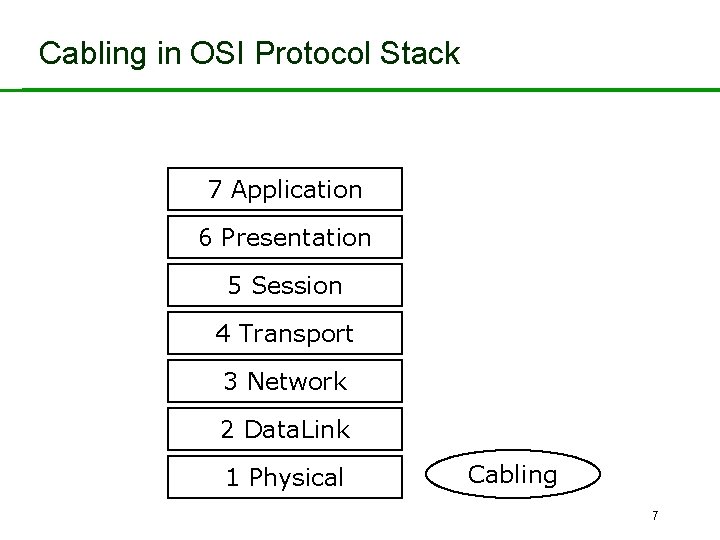 Cabling in OSI Protocol Stack

7 Application

6 Presentation

5 Session

4 Transport

3 Network

2 DataLink

1 Physical

Cabling

7